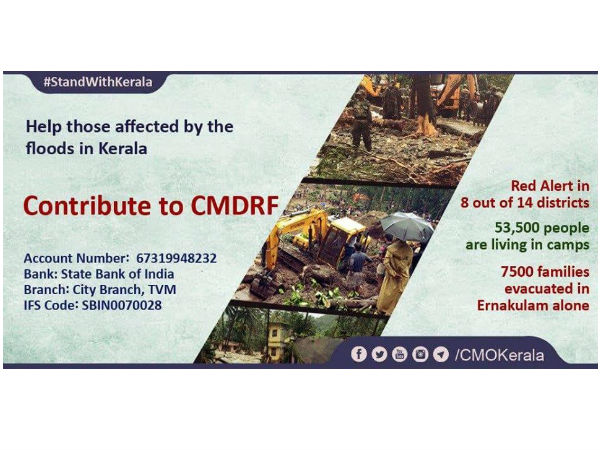 #StandWithKerala

Help those affected by the floods in Kerala

Contribute to CMDRF

Account Number: 67319948232
Bank: State Bank of India
Branch: City Branch, TVM
IFS Code: SBIN0070028

Red Alert in 8 out of 14 districts

53,500 people are living in camps

7500 families evacuated in Ernakulam alone

/CMOKerala